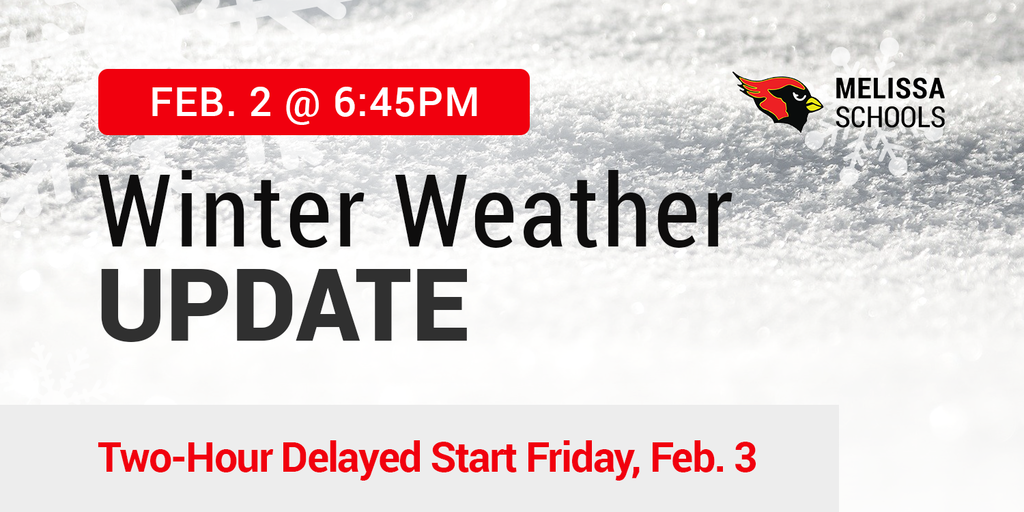 FEB. 2 @ 6:45PM

MELISSA SCHOOLS

Winter Weather UPDATE

Two-Hour Delayed Start Friday, Feb. 3